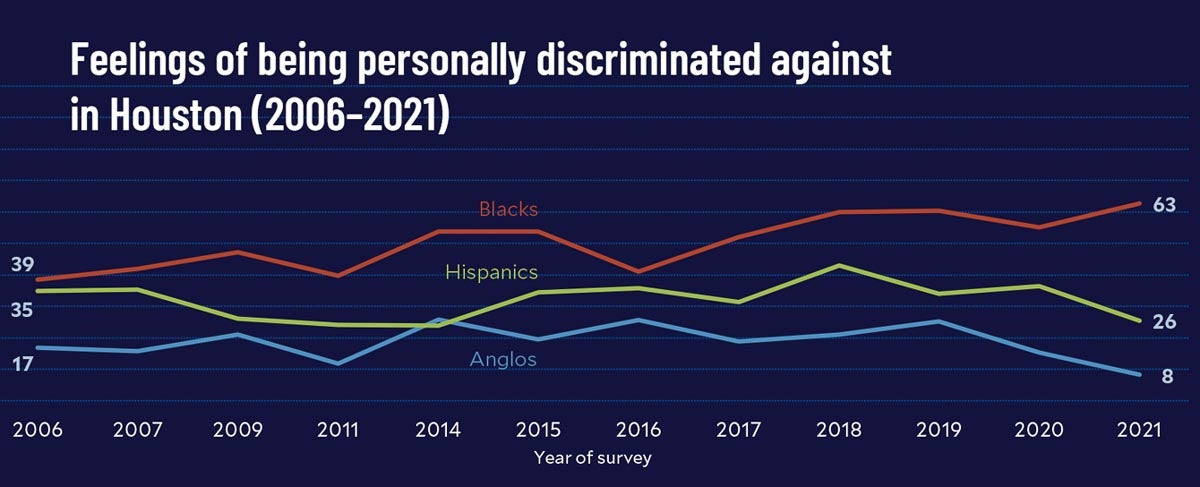 Feelings of being personally discriminated against in Houston (2006–2021)

Blacks
Hispanics
Anglos

39
35
17

63
26
8

2006 2007 2009 2011 2014 2015 2016 2017 2018 2019 2020 2021
Year of survey